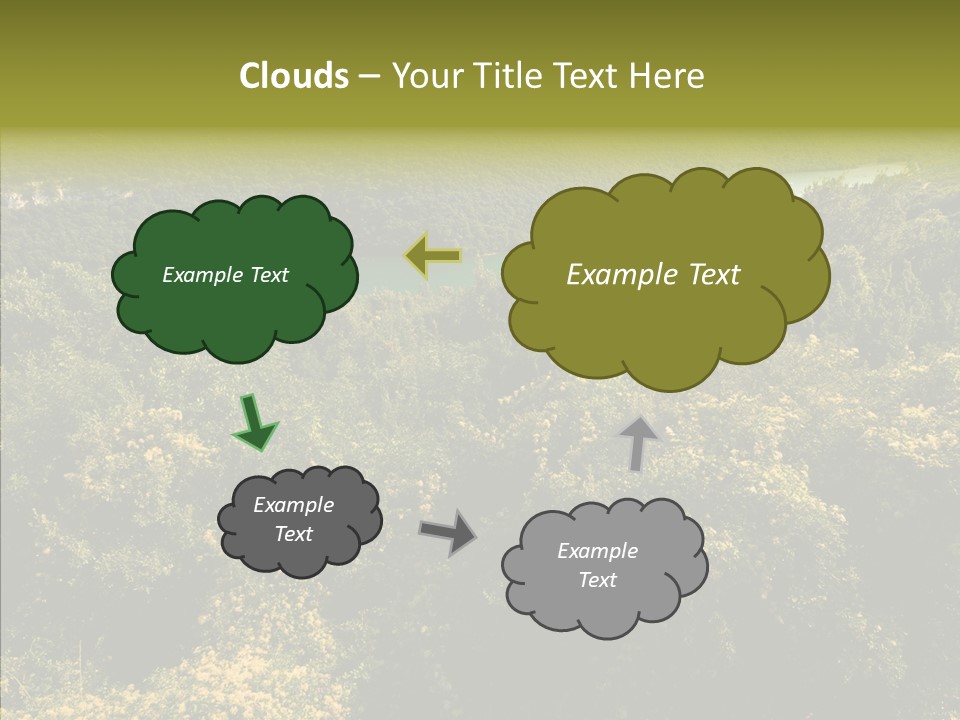 Clouds – Your Title Text Here

Example Text

Example Text

Example Text

Example Text